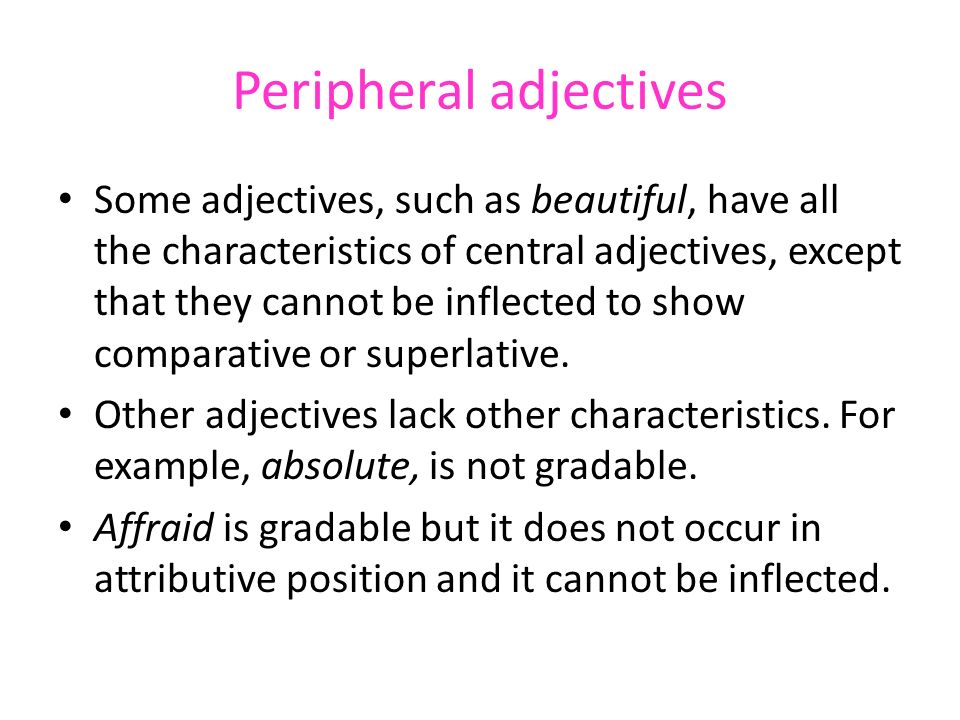 Peripheral adjectives

• Some adjectives, such as beautiful, have all the characteristics of central adjectives, except that they cannot be inflected to show comparative or superlative.

• Other adjectives lack other characteristics. For example, absolute, is not gradable.

• Affraid is gradable but it does not occur in attributive position and it cannot be inflected.